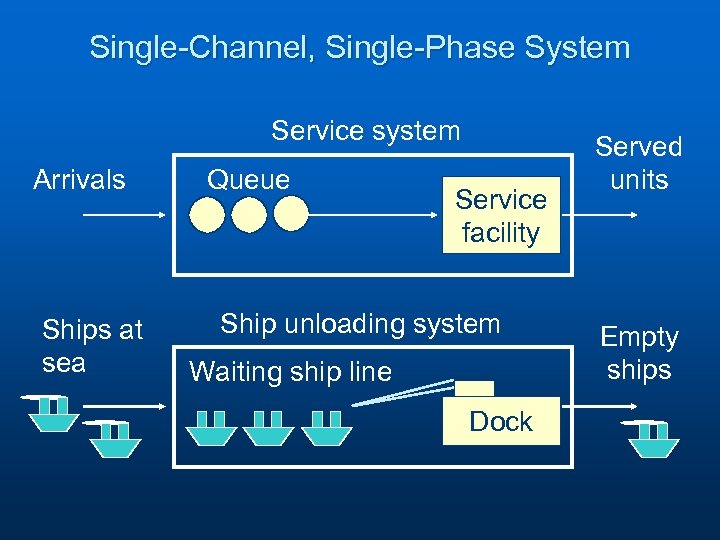 Single-Channel, Single-Phase System

Service system

Arrivals

Queue

Service facility

Served units

Ship unloading system

Ships at sea

Waiting ship line

Dock

Empty ships